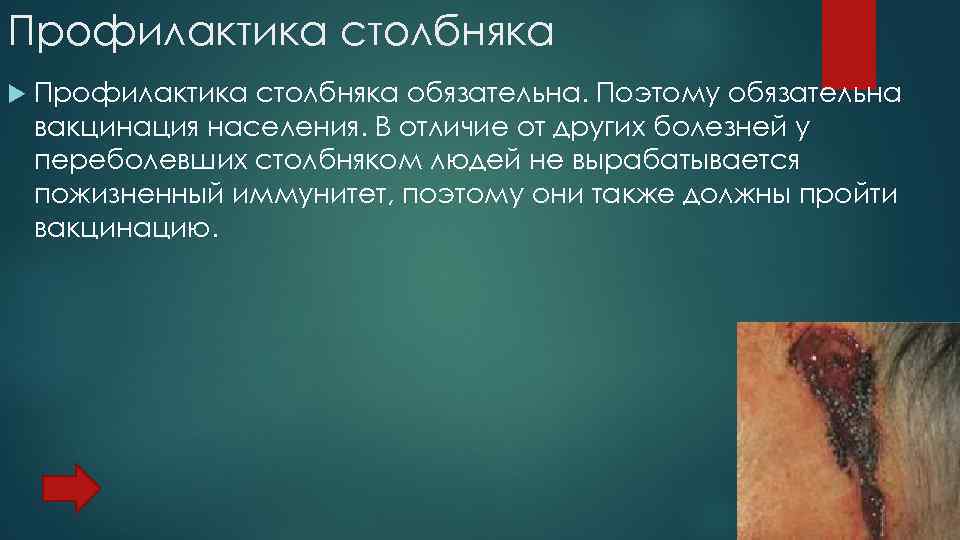 Профилактика столбняка

Профилактика столбняка обязательна. Поэтому обязательна вакцинация населения. В отличие от других болезней у переболевших столбняком людей не вырабатывается пожизненный иммунитет, поэтому они также должны пройти вакцинацию.